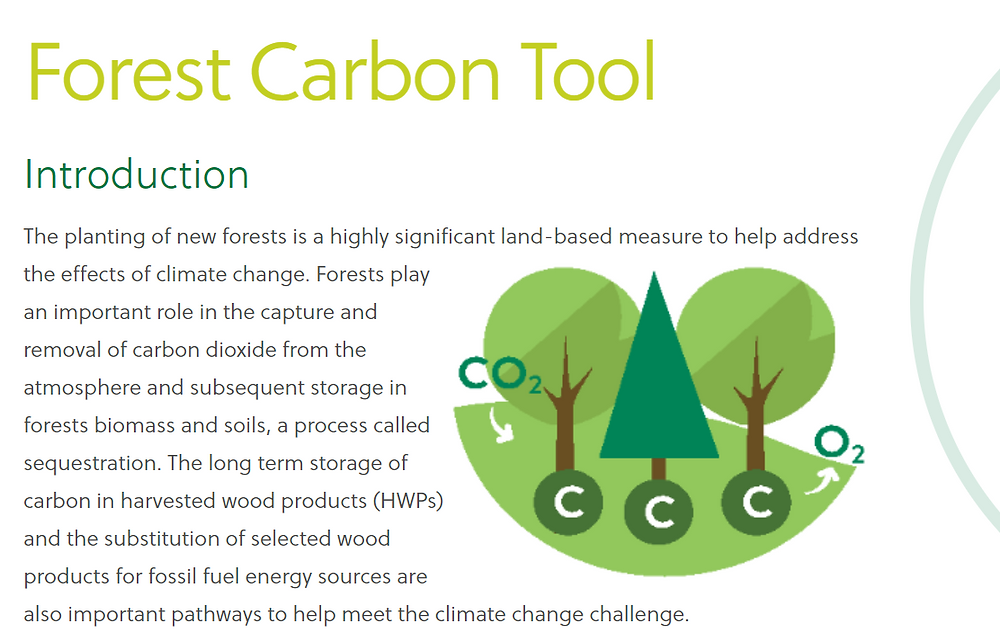 Forest Carbon Tool

Introduction

The planting of new forests is a highly significant land-based measure to help address the effects of climate change. Forests play an important role in the capture and removal of carbon dioxide from the atmosphere and subsequent storage in forests biomass and soils, a process called sequestration. The long term storage of carbon in harvested wood products (HWPs) and the substitution of selected wood products for fossil fuel energy sources are also important pathways to help meet the climate change challenge.

$CO_2$

$O_2$

C

C

C